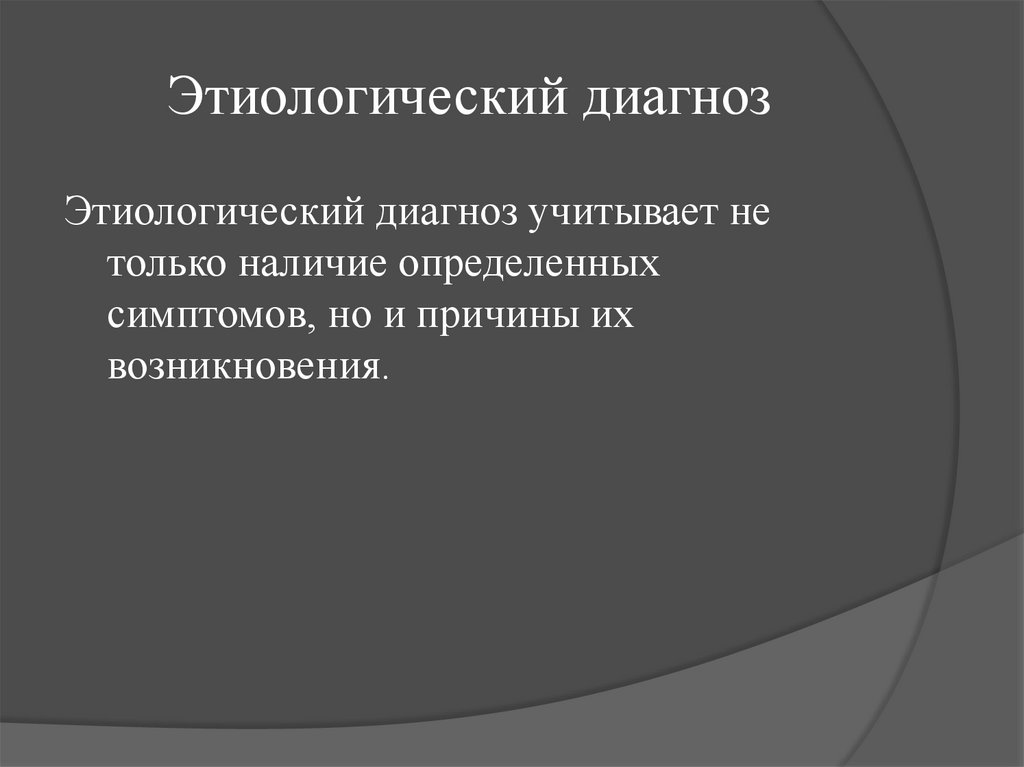 Этиологический диагноз

Этиологический диагноз учитывает не только наличие определенных симптомов, но и причины их возникновения.